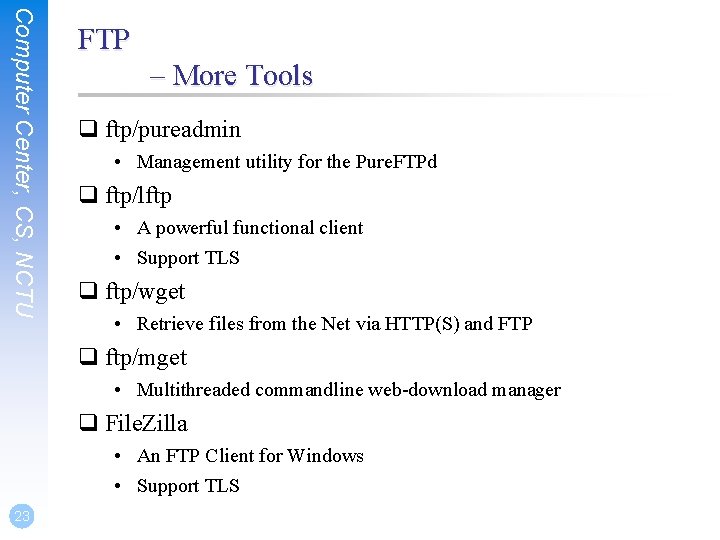 Computer Center, CS, NCTU

FTP
– More Tools

❑ ftp/pureadmin
• Management utility for the PureFTPd

❑ ftp/lftp
• A powerful functional client
• Support TLS

❑ ftp/wget
• Retrieve files from the Net via HTTP(S) and FTP

❑ ftp/mget
• Multithreaded commandline web-download manager

❑ FileZilla
• An FTP Client for Windows
• Support TLS

23